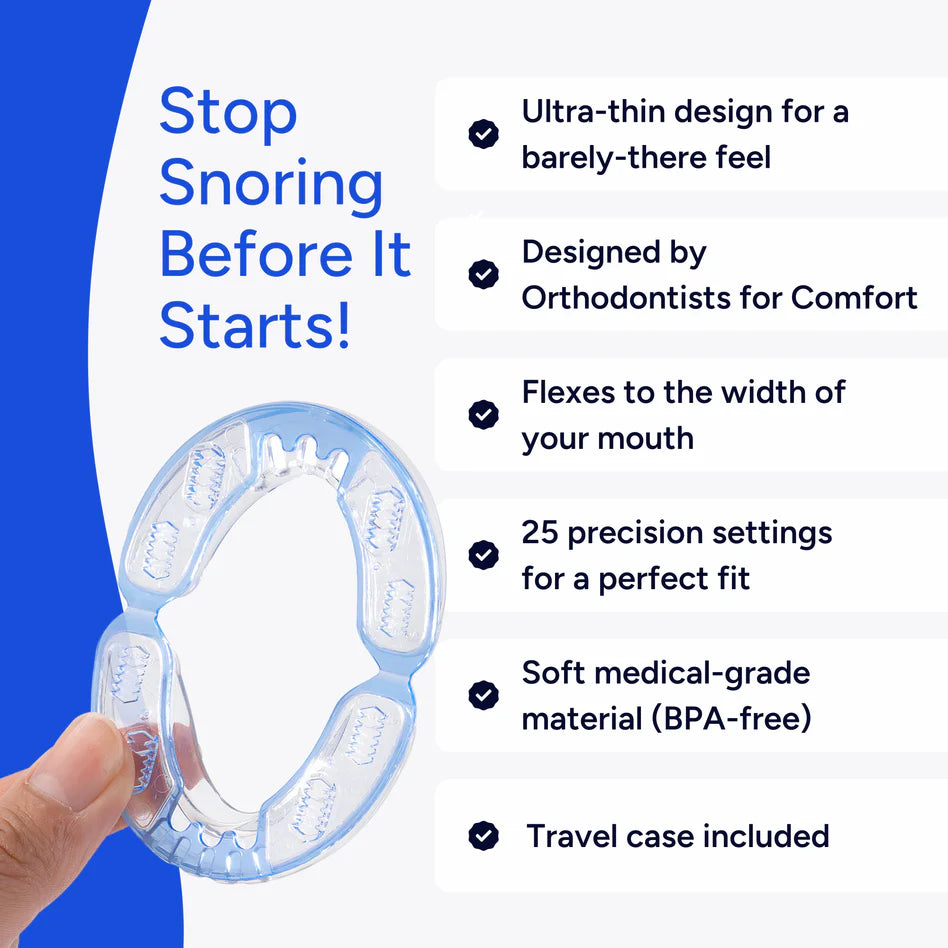 Stop Snoring Before It Starts!

Ultra-thin design for a barely-there feel

Designed by Orthodontists for Comfort

Flexes to the width of your mouth

25 precision settings for a perfect fit

Soft medical-grade material (BPA-free)

Travel case included